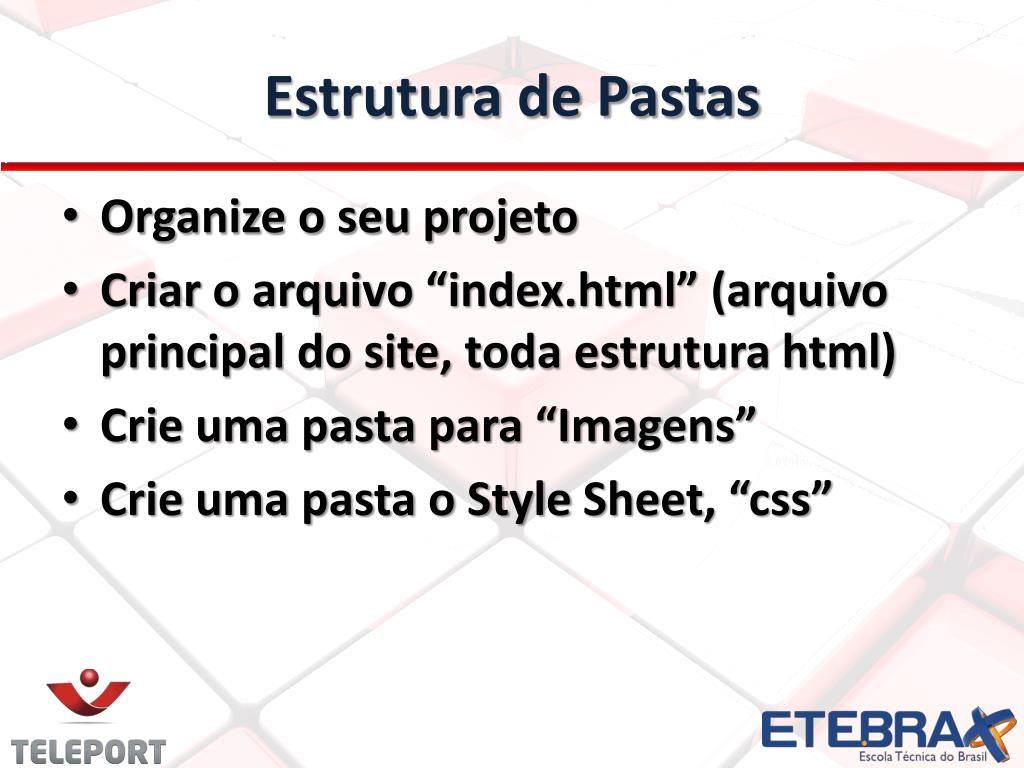 Estrutura de Pastas

• Organize o seu projeto
• Criar o arquivo “index.html” (arquivo principal do site, toda estrutura html)
• Crie uma pasta para “Imagens”
• Crie uma pasta o Style Sheet, “css”

TELEPORT

ETEBRAX
Escola Técnica do Brasil